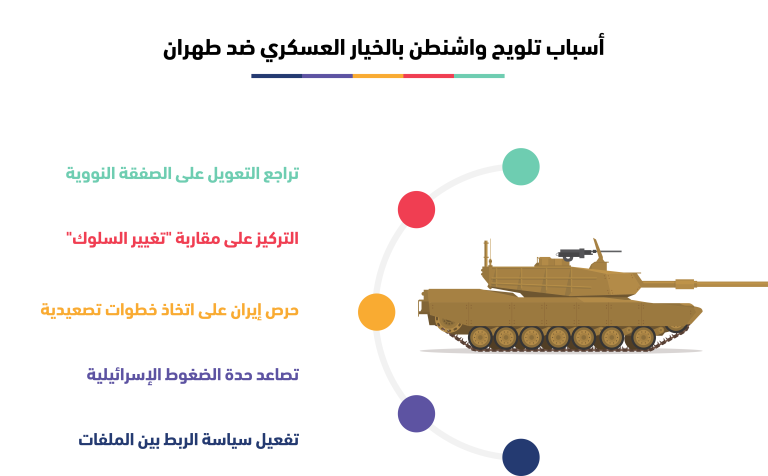 أسباب تلويح واشنطن بالخيار العسكري ضد طهران

تراجع التعويل على الصفقة النووية

التركيز على مقاربة "تغيير السلوك"

حرص إيران على اتخاذ خطوات تصعيدية

تصاعد حدة الضغوط الإسرائيلية

تفعيل سياسة الربط بين الملفات